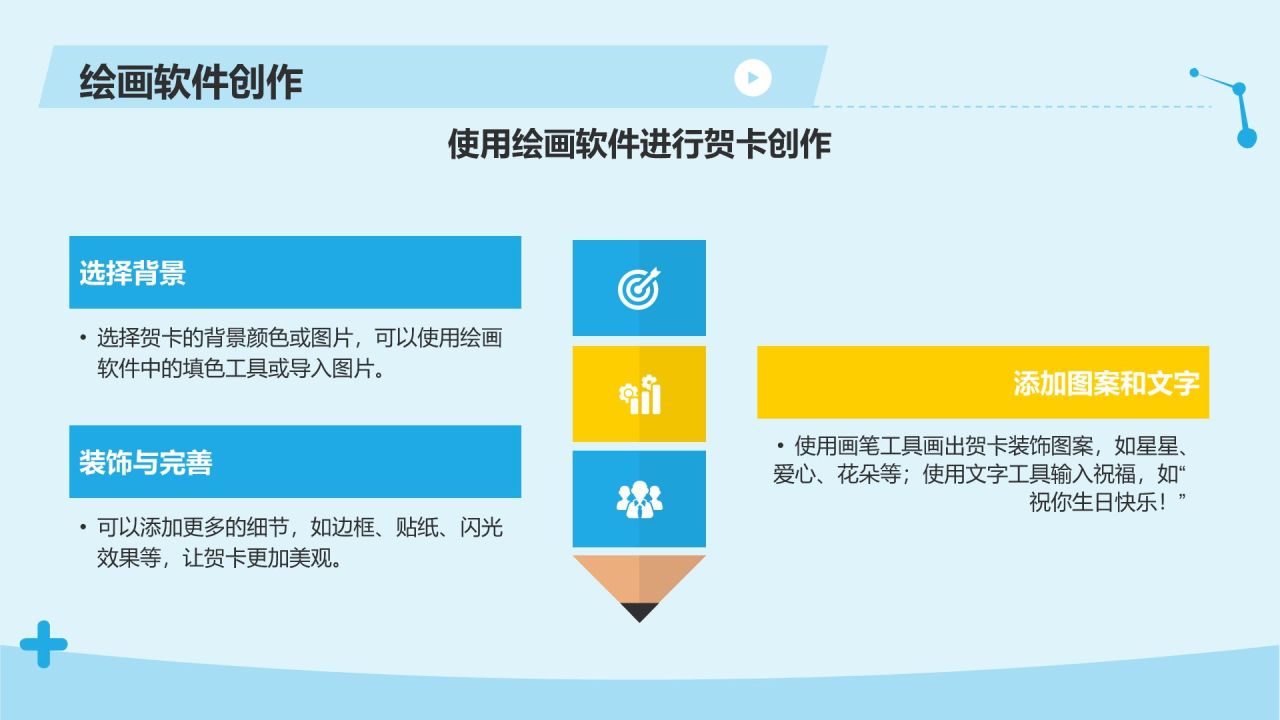 绘画软件创作

使用绘画软件进行贺卡创作

选择背景

• 选择贺卡的背景颜色或图片，可以使用绘画软件中的填色工具或导入图片。

装饰与完善

• 可以添加更多的细节，如边框、贴纸、闪光效果等，让贺卡更加美观。

添加图案和文字

• 使用画笔工具画出贺卡装饰图案，如星星、爱心、花朵等；使用文字工具输入祝福，如“祝你生日快乐！”